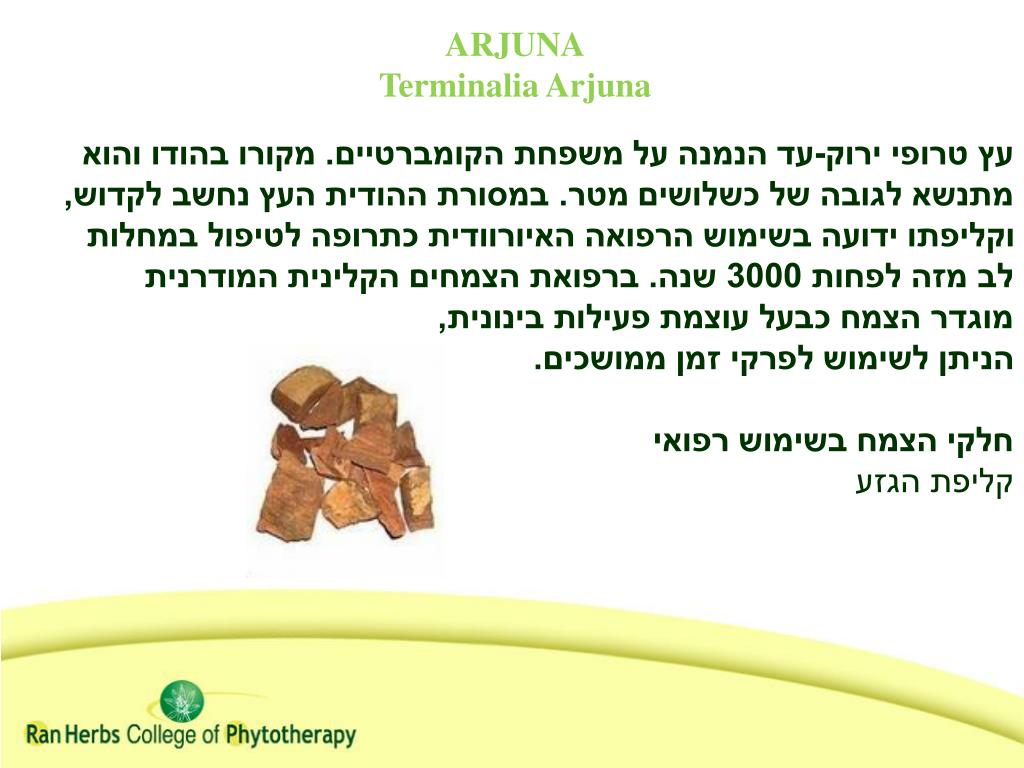 ARJUNA
Terminalia Arjuna

עץ טרופי ירוק-עד הנמנה על משפחת הקומברטיים. מקורו בהודו והוא מתנשא לגובה של כשלושים מטר. במסורת ההודית העץ נחשב לקדוש, וקליפתו ידועה בשימוש הרפואה האיורוודית כתרופה לטיפול במחלות לב מזה לפחות 3000 שנה. ברפואת הצמחים הקלינית המודרנית מוגדר הצמח כבעל עוצמת פעילות בינונית, הניתן לשימוש לפרקי זמן ממושכים.

חלקי הצמח בשימוש רפואי
קליפת הגזע

Ran Herbs College of Phytotherapy